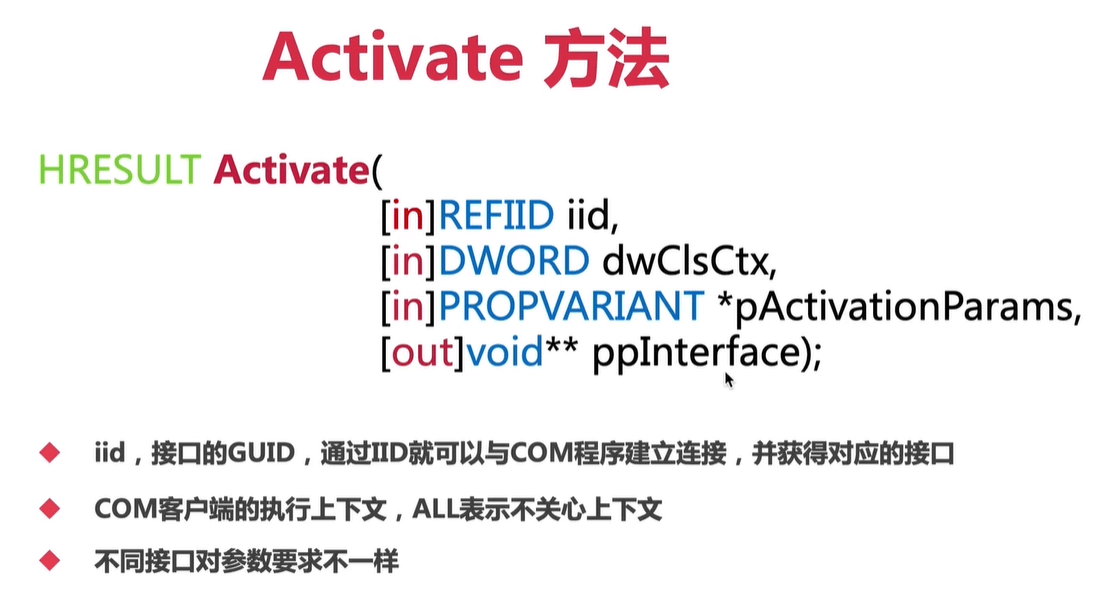 Activate 方法

HRESULT Activate(
[in]REFIID iid,
[in]DWORD dwClsCtx,
[in]PROPVARIANT *pActivationParams,
[out]void** ppInterface);

◆ iid，接口的GUID，通过IID就可以与COM程序建立连接，并获得对应的接口

◆ COM客户端的执行上下文，ALL表示不关心上下文

◆ 不同接口对参数要求不一样